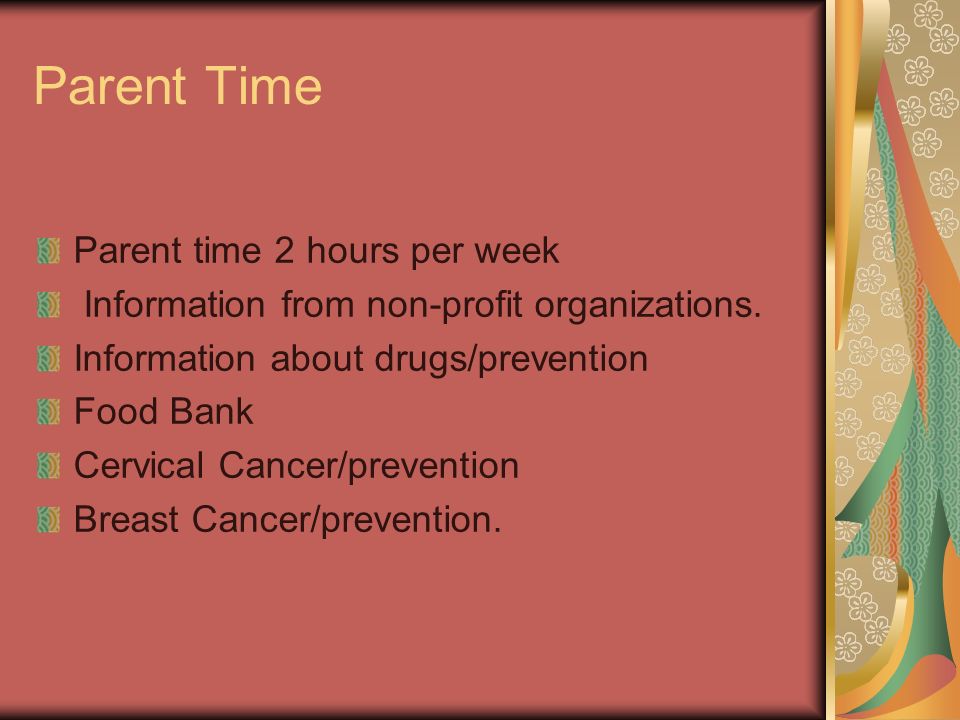 Parent Time

Parent time 2 hours per week
Information from non-profit organizations.
Information about drugs/prevention
Food Bank
Cervical Cancer/prevention
Breast Cancer/prevention.